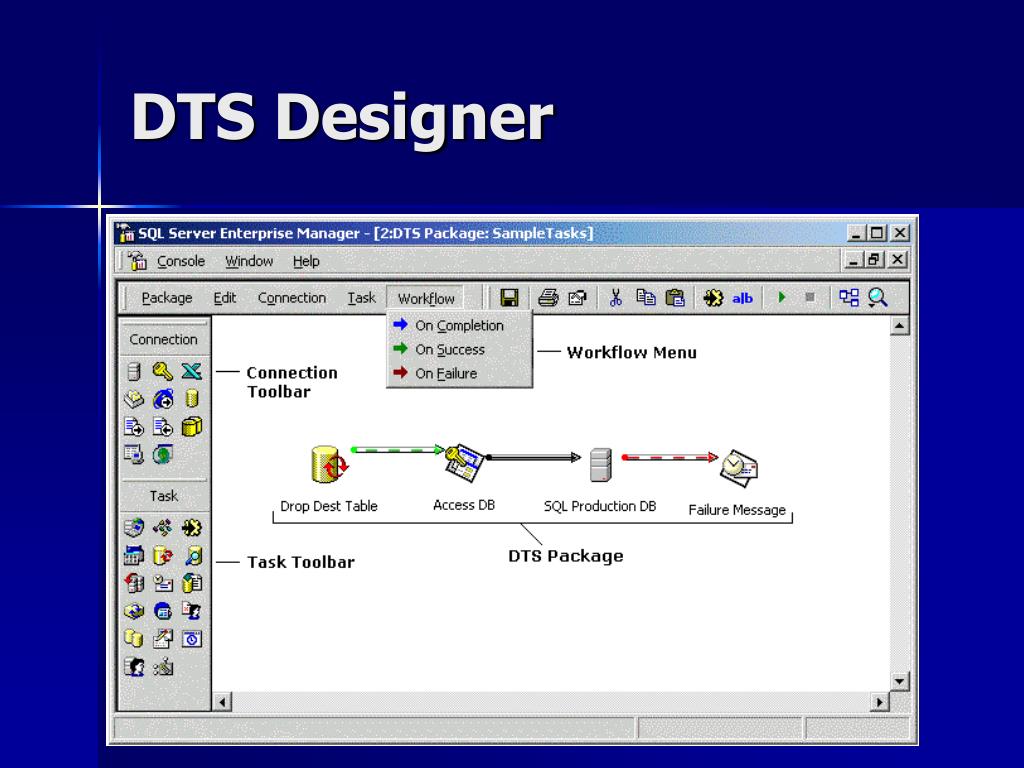 DTS Designer

SQL Server Enterprise Manager - [2:DTS Package: SampleTasks]

Console Window Help

Package Edit Connection Task Workflow

a|b

On Completion
On Success
On Failure

Workflow Menu

Connection

Connection Toolbar

Task

Task Toolbar

Drop Dest Table

Access DB

SQL Production DB

Failure Message

DTS Package